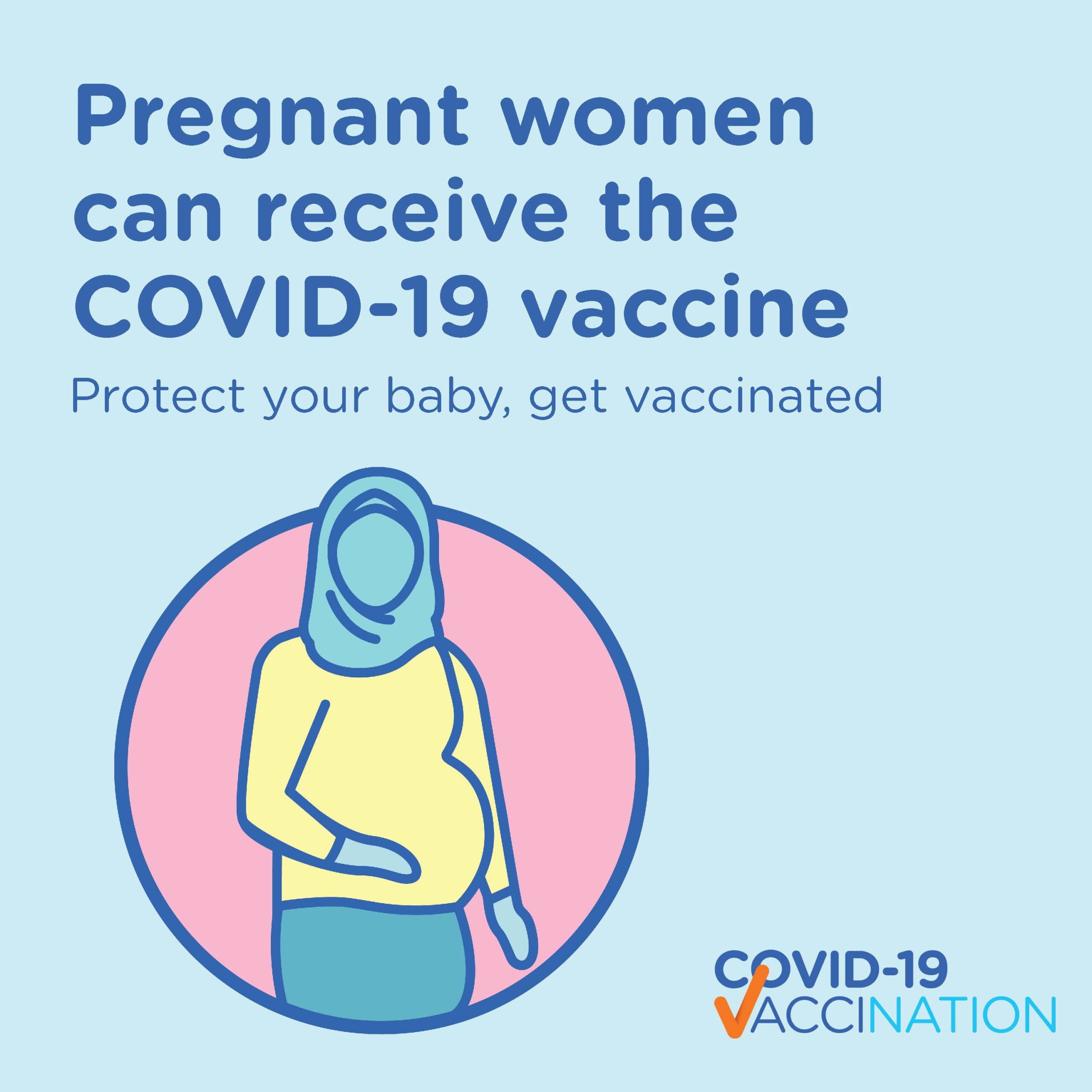 Pregnant women can receive the COVID-19 vaccine

Protect your baby, get vaccinated

COVID-19
VACCINATION